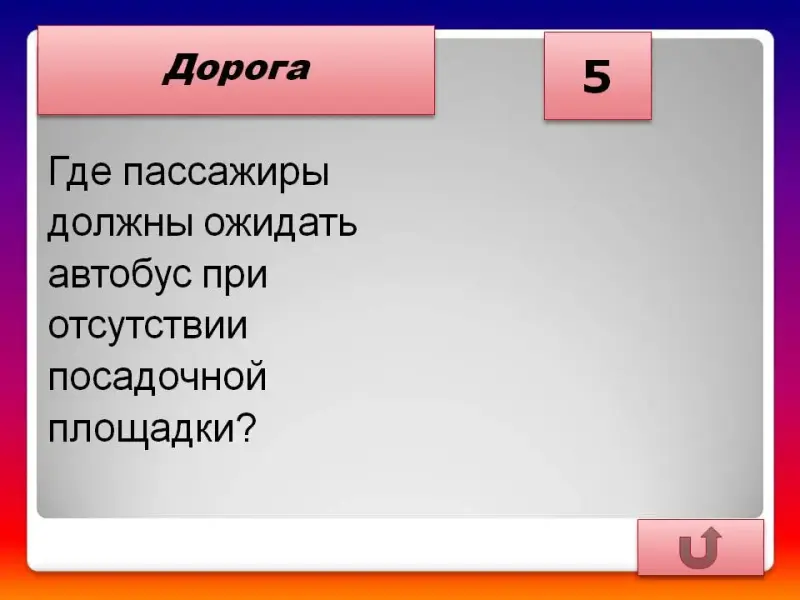 Дорога

5

Где пассажиры должны ожидать автобус при отсутствии посадочной площадки?